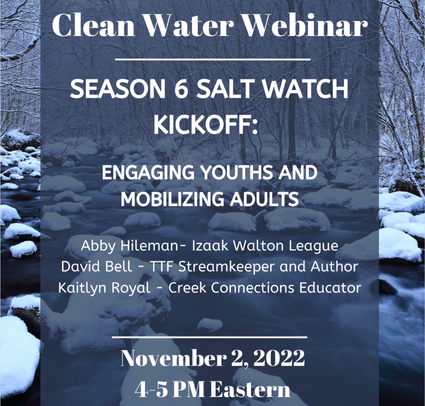 Clean Water Webinar

SEASON 6 SALT WATCH KICKOFF:

ENGAGING YOUTHS AND MOBILIZING ADULTS

Abby Hileman- Izaak Walton League
David Bell - TTF Streamkeeper and Author
Kaitlyn Royal - Creek Connections Educator

November 2, 2022
4-5 PM Eastern